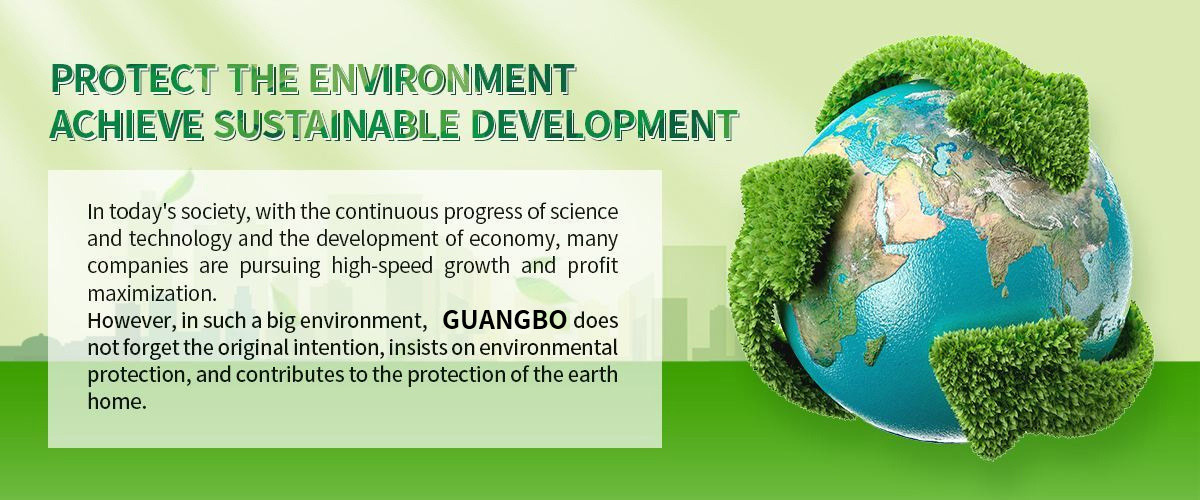 PROTECT THE ENVIRONMENT
ACHIEVE SUSTAINABLE DEVELOPMENT

In today's society, with the continuous progress of science and technology and the development of economy, many companies are pursuing high-speed growth and profit maximization.
However, in such a big environment, GUANGBO does not forget the original intention, insists on environmental protection, and contributes to the protection of the earth home.